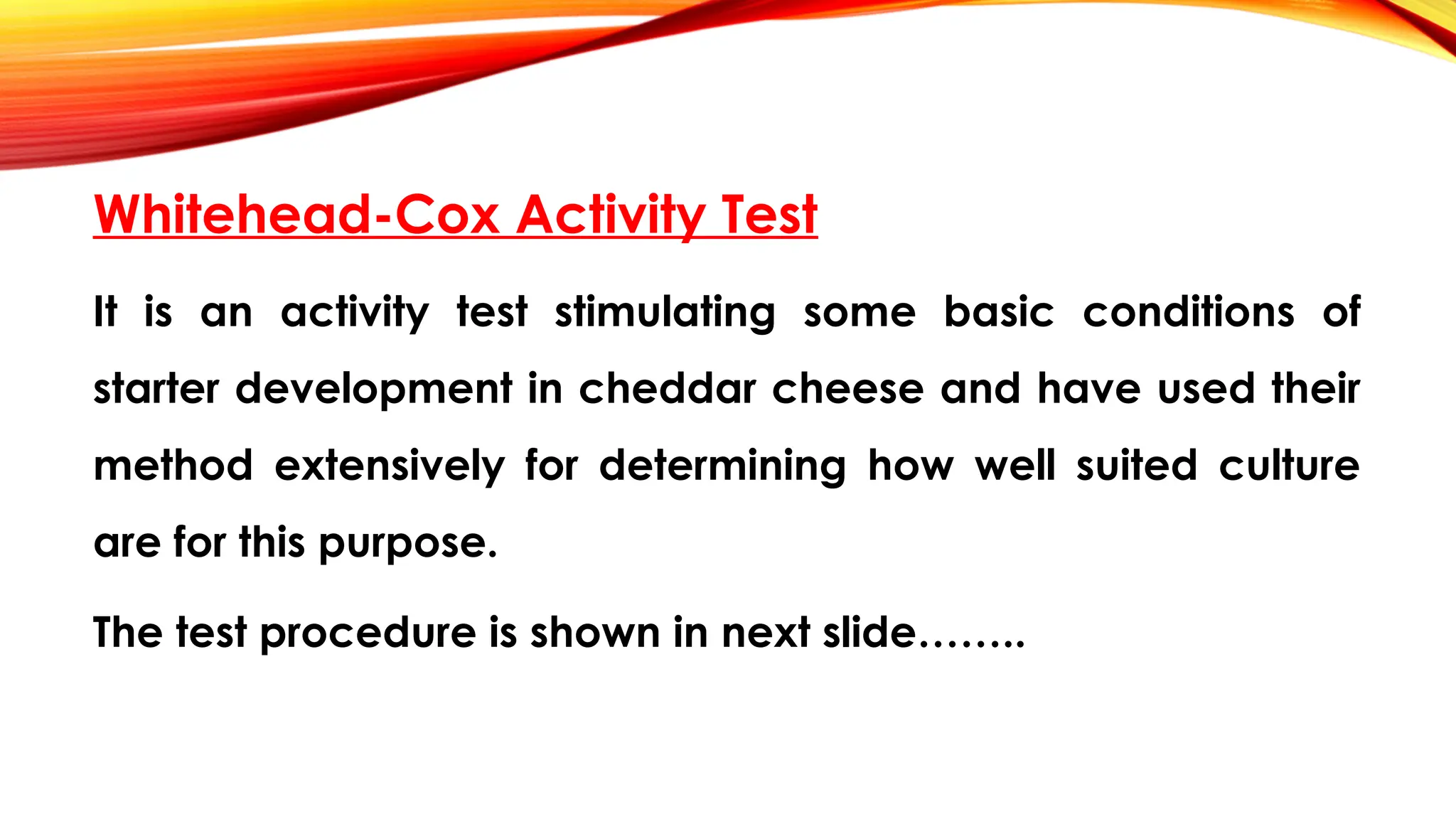 Whitehead-Cox Activity Test

It is an activity test stimulating some basic conditions of starter development in cheddar cheese and have used their method extensively for determining how well suited culture are for this purpose.

The test procedure is shown in next slide……..